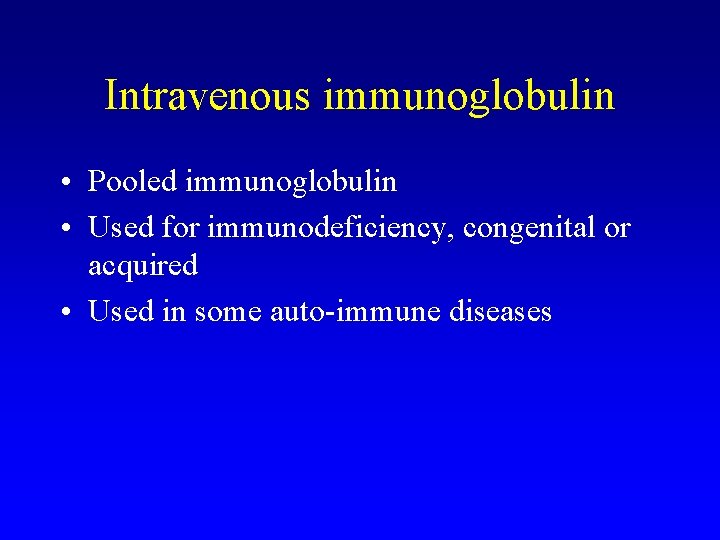 Intravenous immunoglobulin

• Pooled immunoglobulin
• Used for immunodeficiency, congenital or acquired
• Used in some auto-immune diseases